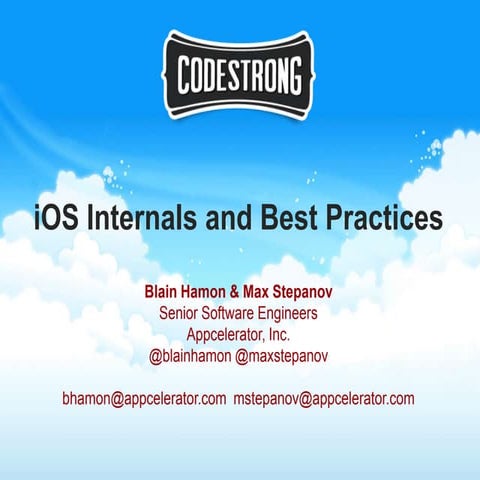 CODESTRONG

iOS Internals and Best Practices

Blain Hamon & Max Stepanov
Senior Software Engineers
Appcelerator, Inc.
@blainhamon @maxstepanov

bhamon@appcelerator.com mstepanov@appcelerator.com